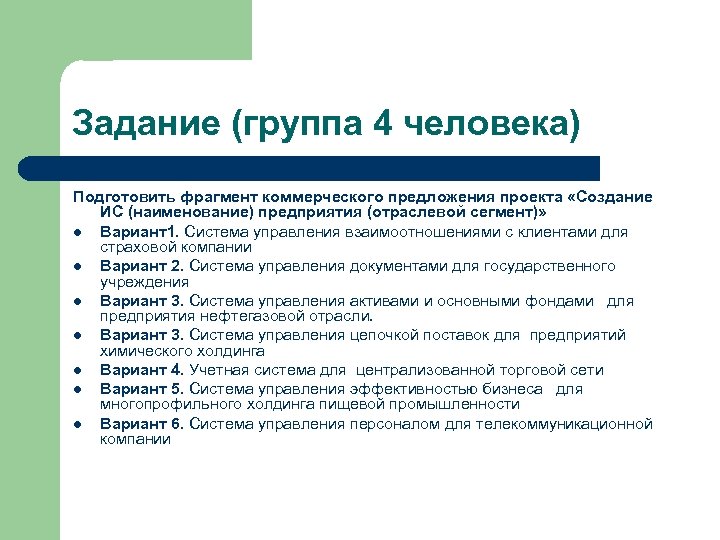 Задание (группа 4 человека)

Подготовить фрагмент коммерческого предложения проекта «Создание ИС (наименование) предприятия (отраслевой сегмент)»

- Вариант1. Система управления взаимоотношениями с клиентами для страховой компании
- Вариант 2. Система управления документами для государственного учреждения
- Вариант 3. Система управления активами и основными фондами для предприятия нефтегазовой отрасли.
- Вариант 3. Система управления цепочкой поставок для предприятий химического холдинга
- Вариант 4. Учетная система для централизованной торговой сети
- Вариант 5. Система управления эффективностью бизнеса для многопрофильного холдинга пищевой промышленности
- Вариант 6. Система управления персоналом для телекоммуникационной компании